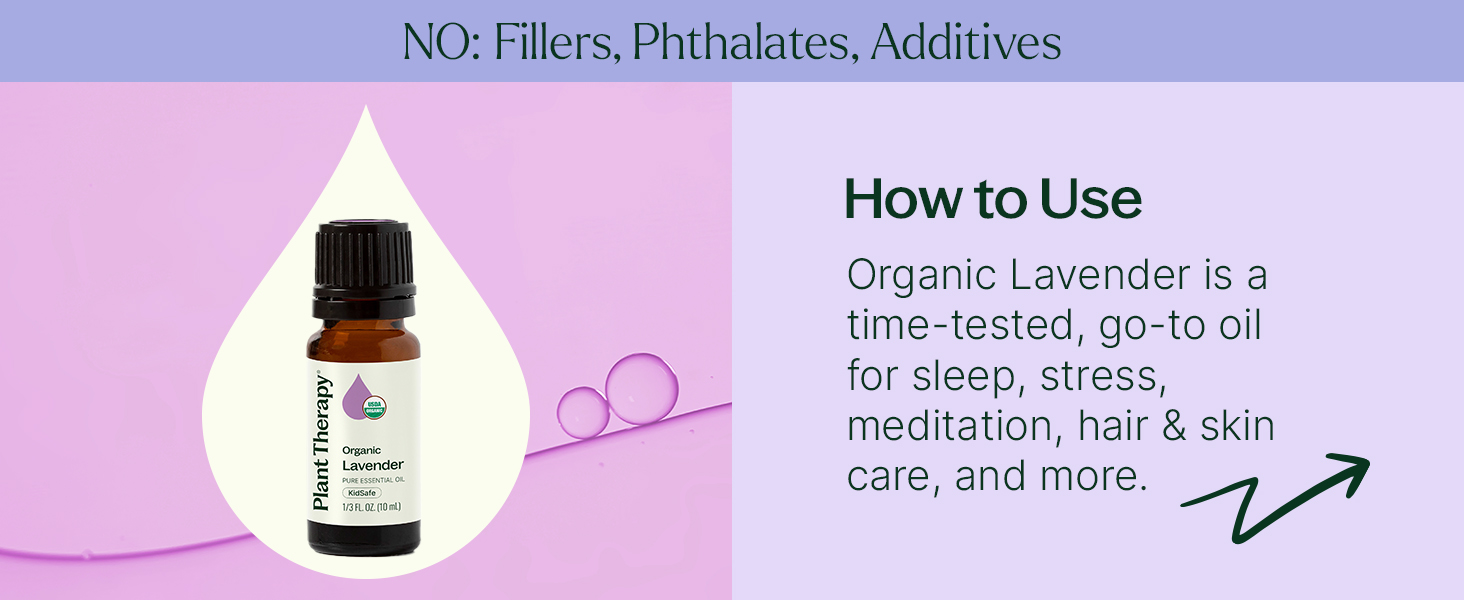 NO: Fillers, Phthalates, Additives

Plant Therapy®
USDA ORGANIC
Organic
Lavender
PURE ESSENTIAL OIL
KidSafe
1/3 FL. OZ. (10 mL)

How to Use

Organic Lavender is a time-tested, go-to oil for sleep, stress, meditation, hair & skin care, and more.